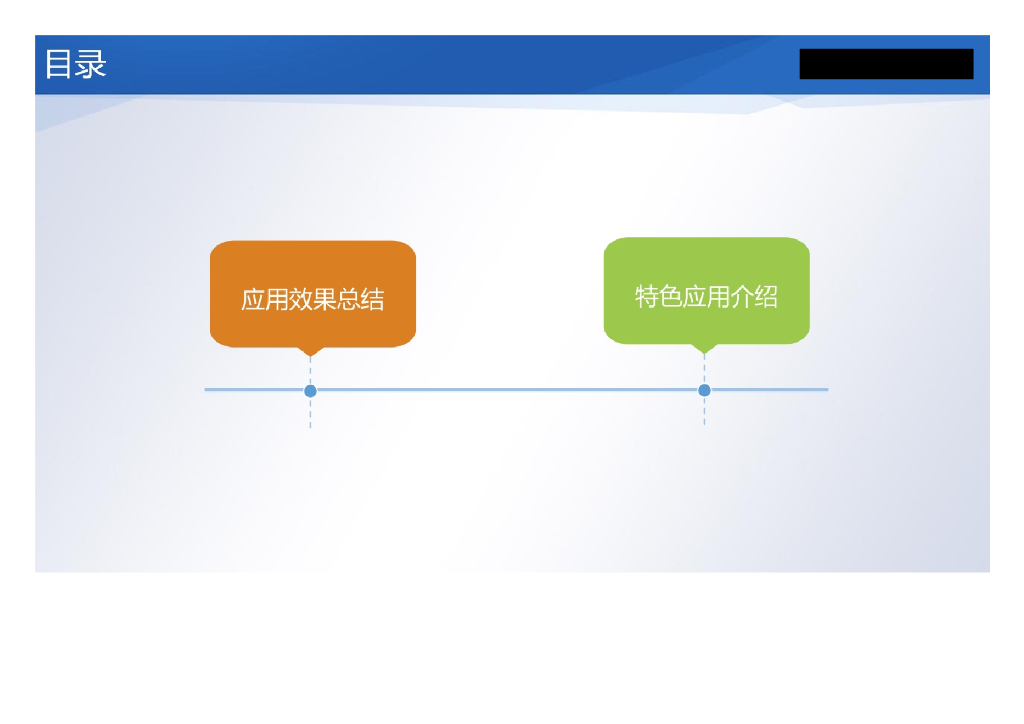 目录

应用效果总结

特色应用介绍